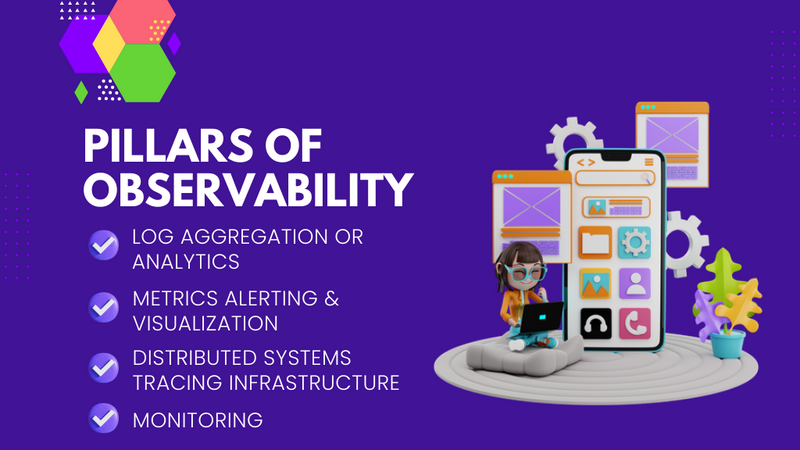 PILLARS OF OBSERVABILITY

LOG AGGREGATION OR ANALYTICS

METRICS ALERTING & VISUALIZATION

DISTRIBUTED SYSTEMS TRACING INFRASTRUCTURE

MONITORING